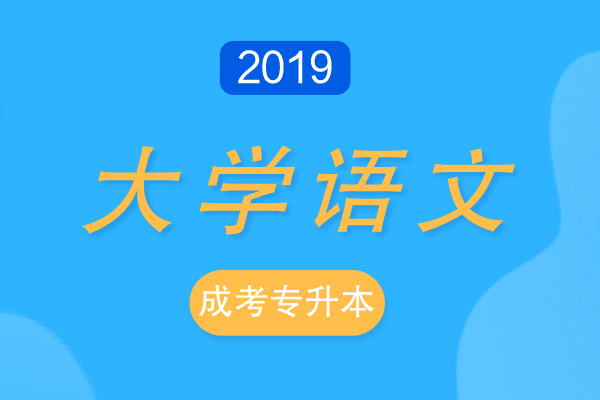 2019

大学语文

成考专升本